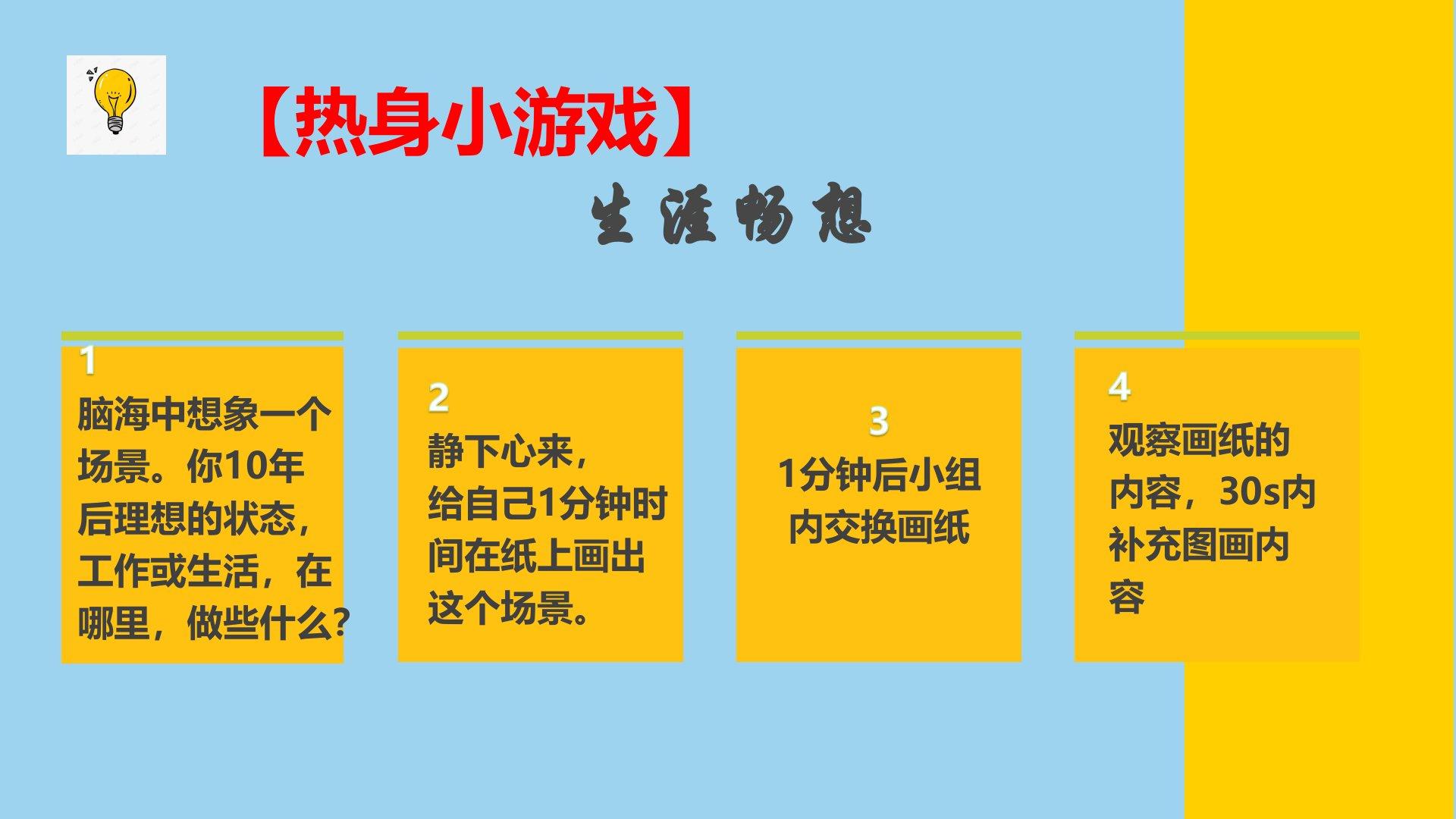 【热身小游戏】

生涯畅想

1
脑海中想象一个场景。你10年后理想的状态，工作或生活，在哪里，做些什么？

2
静下心来，给自己1分钟时间在纸上画出这个场景。

3
1分钟后小组内交换画纸

4
观察画纸的内容，30s内补充图画内容